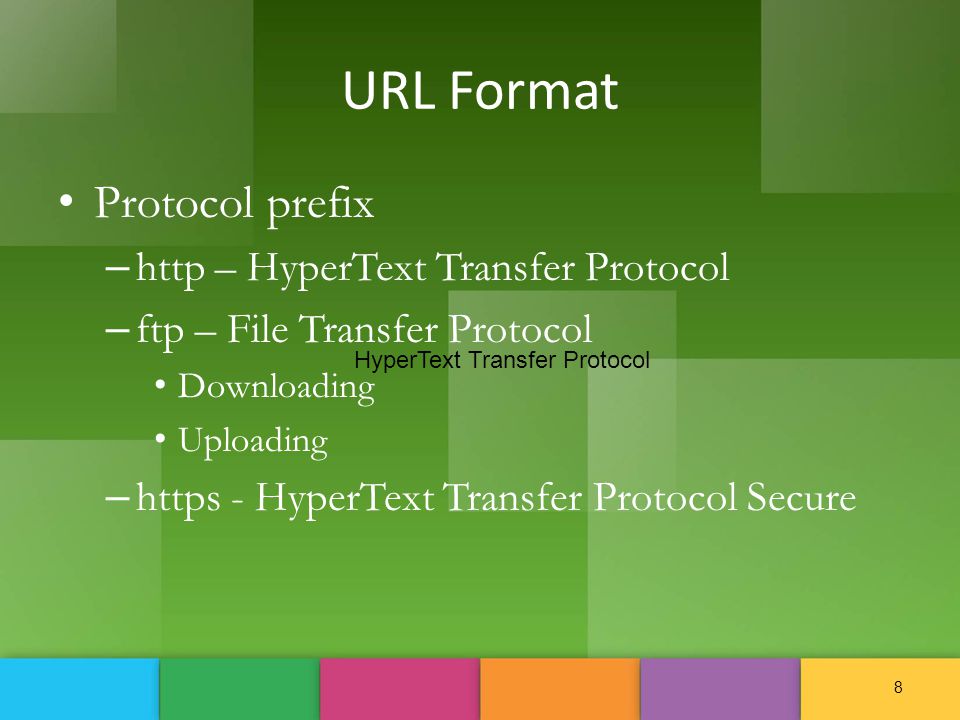 URL Format

• Protocol prefix

– http – HyperText Transfer Protocol

– ftp – File Transfer Protocol

HyperText Transfer Protocol

• Downloading

• Uploading

– https - HyperText Transfer Protocol Secure

8